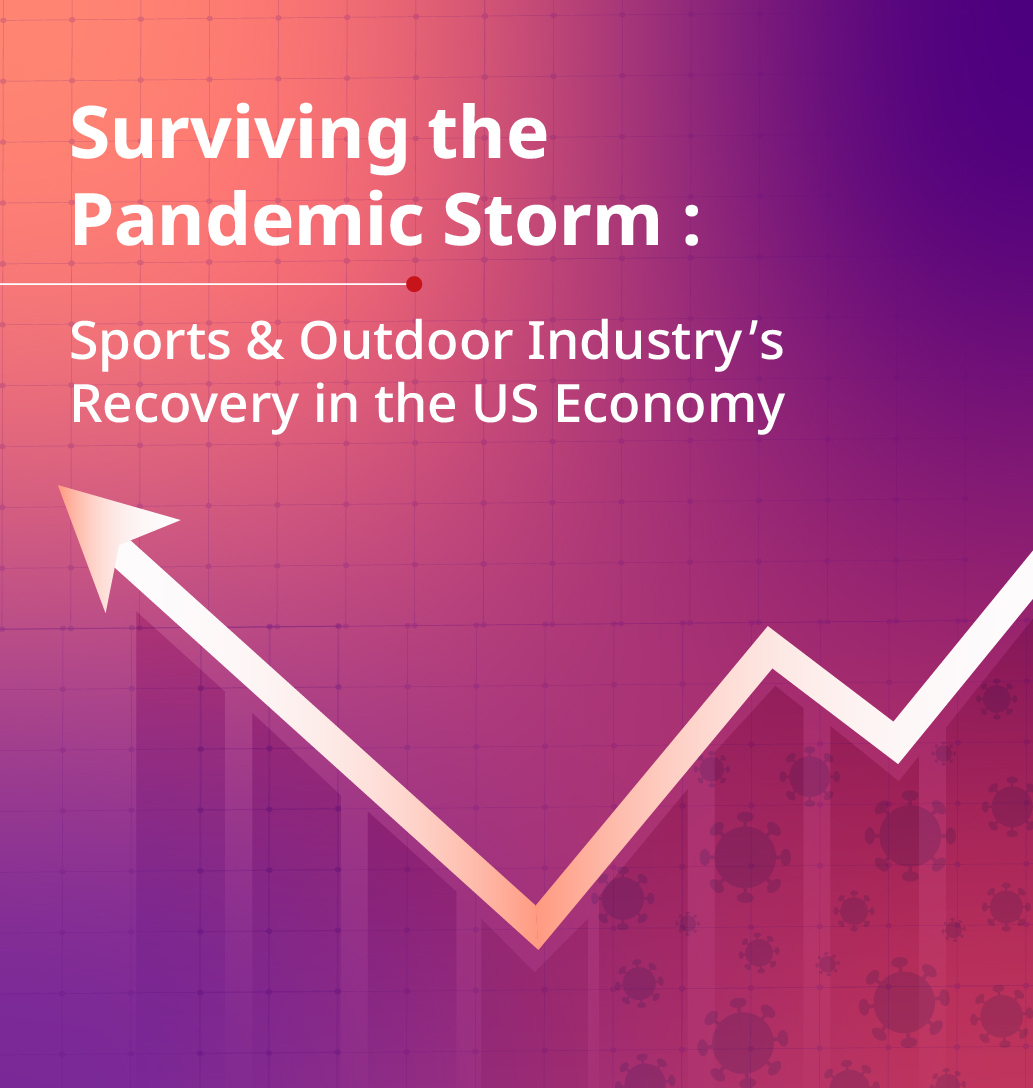 Surviving the Pandemic Storm :

Sports & Outdoor Industry’s Recovery in the US Economy